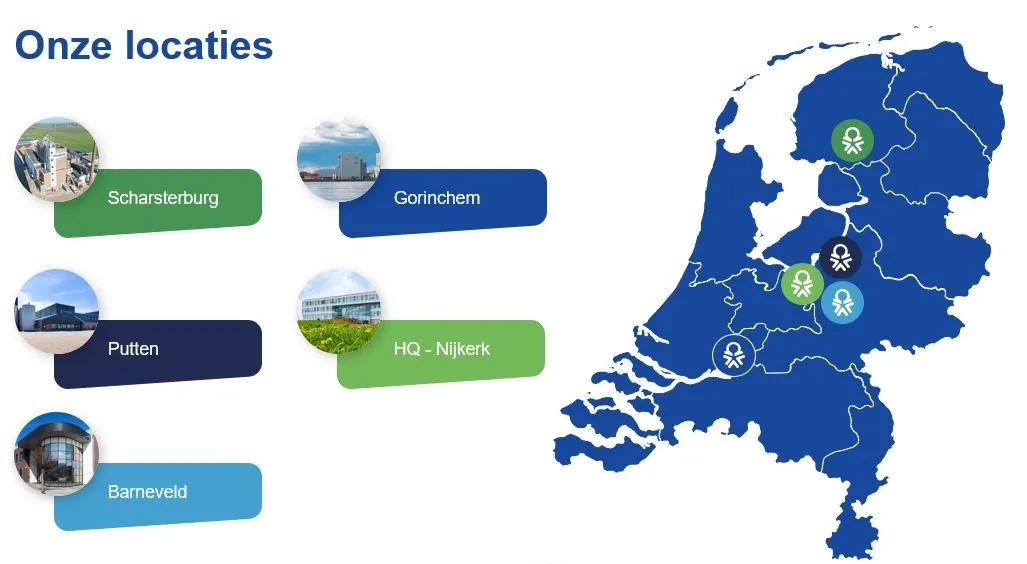 Onze locaties

Scharsterburg

Gorinchem

Putten

HQ - Nijkerk

Barneveld